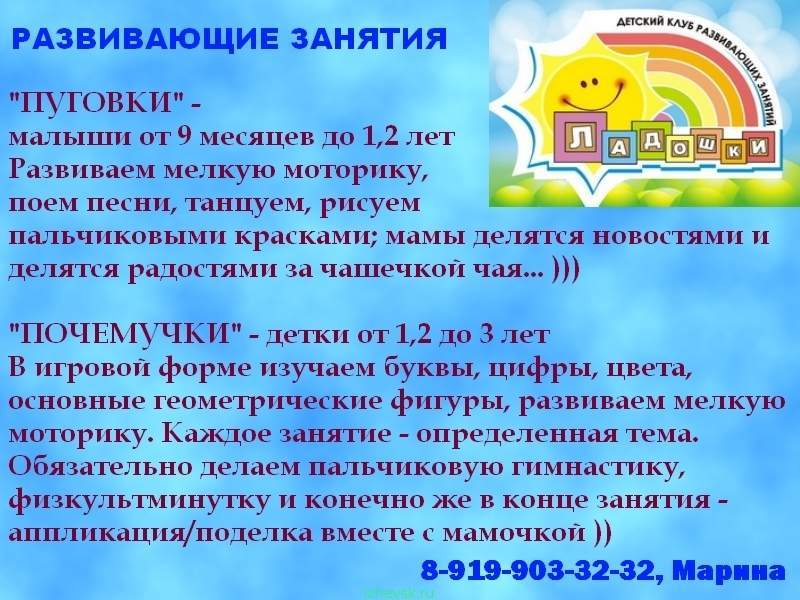 РАЗВИВАЮЩИЕ ЗАНЯТИЯ

ДЕТСКИЙ КЛУБ РАЗВИВАЮЩИХ ЗАНЯТИЙ
ЛАДОШКИ

"ПУГОВКИ" -
малыши от 9 месяцев до 1,2 лет
Развиваем мелкую моторику, поем песни, танцуем, рисуем пальчиковыми красками; мамы делятся новостями и делятся радостями за чашечкой чая... )))

"ПОЧЕМУЧКИ" - детки от 1,2 до 3 лет
В игровой форме изучаем буквы, цифры, цвета, основные геометрические фигуры, развиваем мелкую моторику. Каждое занятие - определенная тема. Обязательно делаем пальчиковую гимнастику, физкультминутку и конечно же в конце занятия - аппликация/поделка вместе с мамочкой ))

8-919-903-32-32, Марина